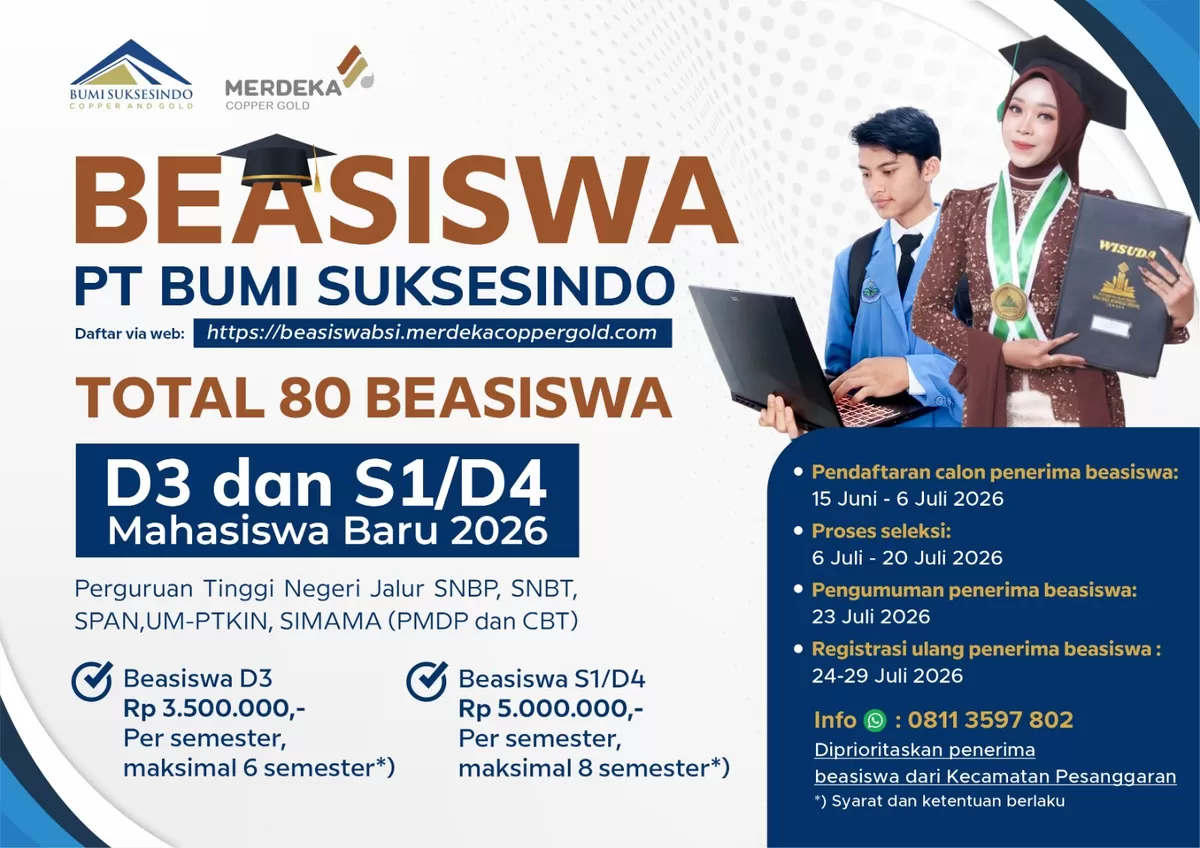 BUMI SUKSESINDO
COPPER AND GOLD

MERDEKA
COPPER GOLD

BEASISWA
PT BUMI SUKSESINDO

Daftar via web: https://beasiswabsi.merdekacoppergold.com

TOTAL 80 BEASISWA

D3 dan S1/D4
Mahasiswa Baru 2026

Perguruan Tinggi Negeri Jalur SNBP, SNBT, SPAN,UM-PTKIN, SIMAMA (PMDP dan CBT)

Beasiswa D3
Rp 3.500.000,-
Per semester, maksimal 6 semester*)

Beasiswa S1/D4
Rp 5.000.000,-
Per semester, maksimal 8 semester*)

WISUDA

• Pendaftaran calon penerima beasiswa:
15 Juni - 6 Juli 2026
• Proses seleksi:
6 Juli - 20 Juli 2026
• Pengumuman penerima beasiswa:
23 Juli 2026
• Registrasi ulang penerima beasiswa :
24-29 Juli 2026

Info : 0811 3597 802
Diprioritaskan penerima beasiswa dari Kecamatan Pesanggaran
*) Syarat dan ketentuan berlaku